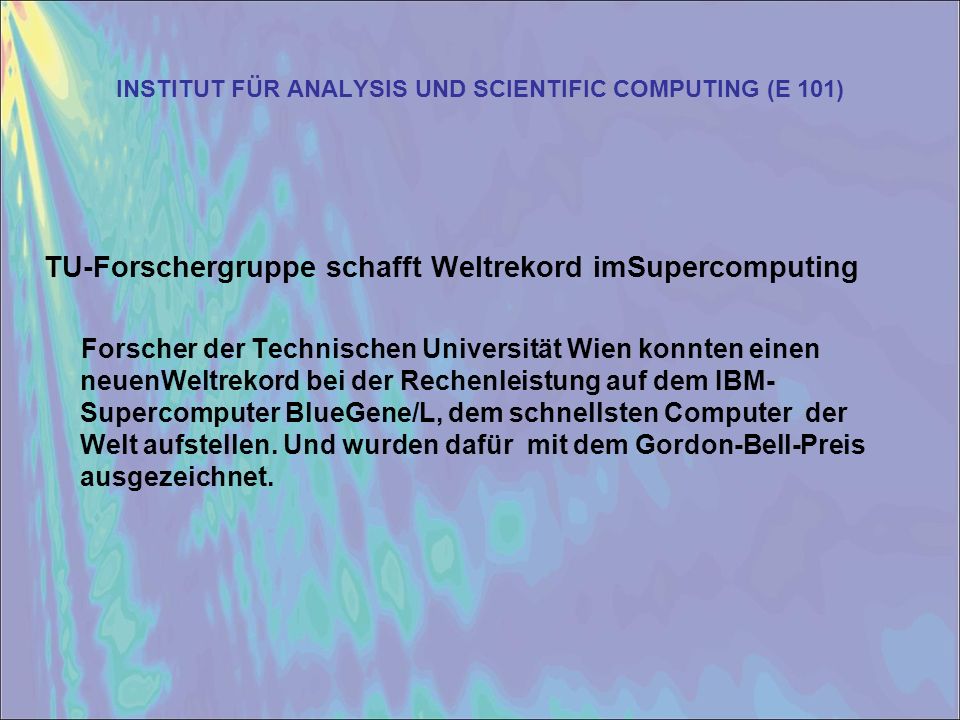 INSTITUT FÜR ANALYSIS UND SCIENTIFIC COMPUTING (E 101)

TU-Forschergruppe schafft Weltrekord imSupercomputing

Forscher der Technischen Universität Wien konnten einen neuenWeltrekord bei der Rechenleistung auf dem IBM-Supercomputer BlueGene/L, dem schnellsten Computer der Welt aufstellen. Und wurden dafür mit dem Gordon-Bell-Preis ausgezeichnet.